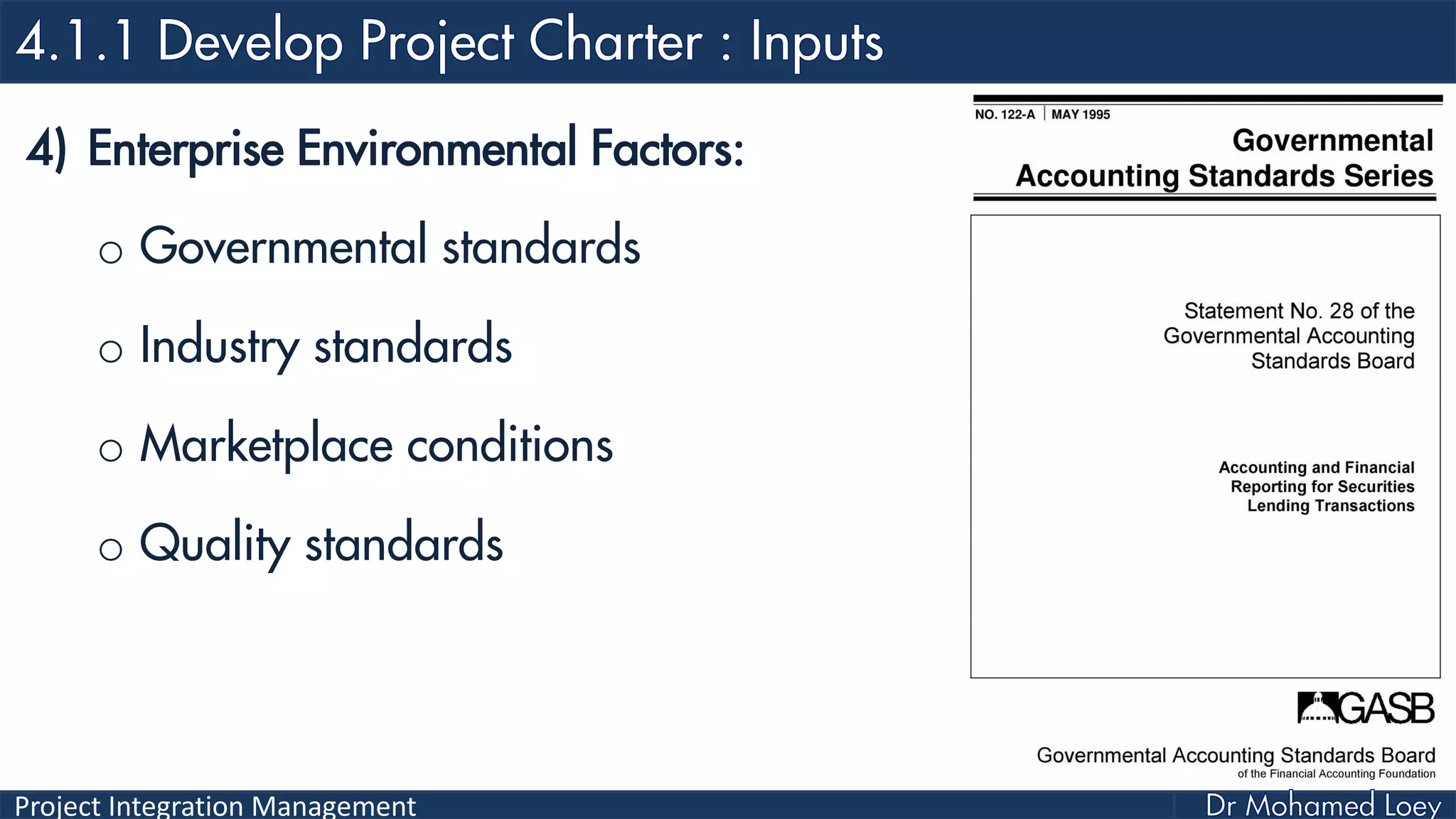 4.1.1 Develop Project Charter : Inputs

4) Enterprise Environmental Factors:

o Governmental standards

o Industry standards

o Marketplace conditions

o Quality standards

NO. 122-A | MAY 1995

Governmental Accounting Standards Series

Statement No. 28 of the Governmental Accounting Standards Board

Accounting and Financial Reporting for Securities Lending Transactions

GASB

Governmental Accounting Standards Board
of the Financial Accounting Foundation

Project Integration Management

Dr Mohamed Loey